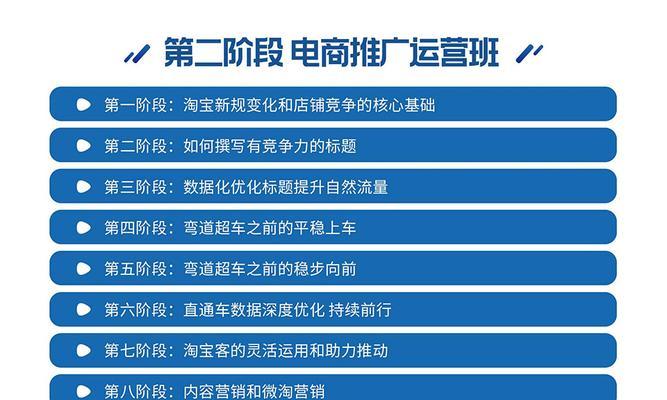 第二阶段 电商推广运营班

第一阶段：淘宝新规变化和店铺竞争的核心基础

第二阶段：如何撰写有竞争力的标题

第三阶段：数据化优化标题提升自然流量

第四阶段：弯道超车之前的平稳上车

第五阶段：弯道超车之前的稳步向前

第六阶段：直通车数据深度优化 持续前行

第七阶段：淘宝客的灵活运用和助力推动

第八阶段：内容营销和微淘营销